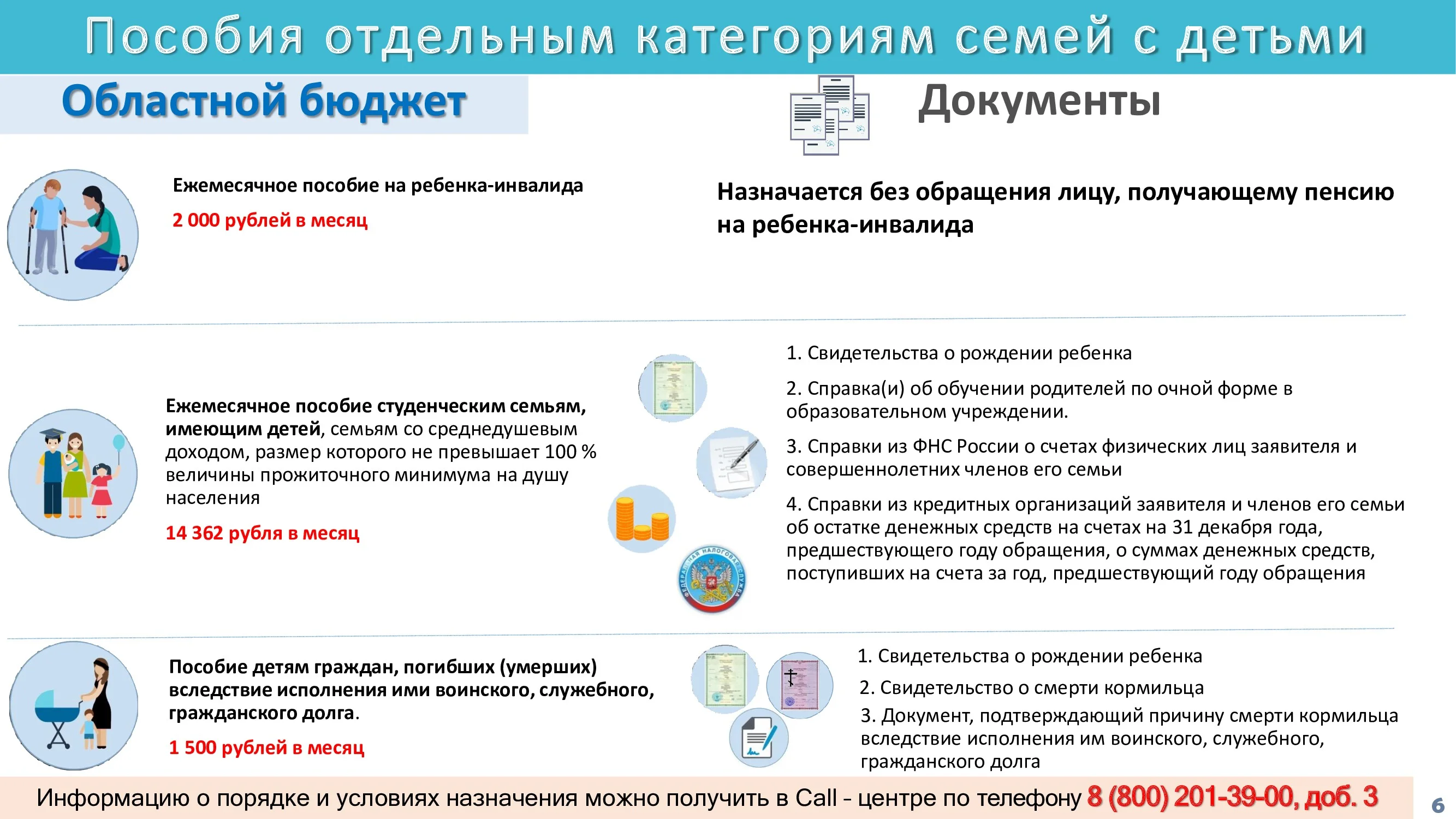 Пособия отдельным категориям семей с детьми

Областной бюджет

Документы

Ежемесячное пособие на ребенка-инвалида

2 000 рублей в месяц

Назначается без обращения лицу, получающему пенсию на ребенка-инвалида

Ежемесячное пособие студенческим семьям, имеющим детей, семьям со среднедушевым доходом, размер которого не превышает 100 % величины прожиточного минимума на душу населения

14 362 рубля в месяц

1. Свидетельства о рождении ребенка

2. Справка(и) об обучении родителей по очной форме в образовательном учреждении.

3. Справки из ФНС России о счетах физических лиц заявителя и совершеннолетних членов его семьи

4. Справки из кредитных организаций заявителя и членов его семьи об остатке денежных средств на счетах на 31 декабря года, предшествующего году обращения, о суммах денежных средств, поступивших на счета за год, предшествующий году обращения

Пособие детям граждан, погибших (умерших) вследствие исполнения ими воинского, служебного, гражданского долга.

1 500 рублей в месяц

1. Свидетельства о рождении ребенка

2. Свидетельство о смерти кормильца

3. Документ, подтверждающий причину смерти кормильца вследствие исполнения им воинского, служебного, гражданского долга

Информацию о порядке и условиях назначения можно получить в Call - центре по телефону 8 (800) 201-39-00, доб. 3

6